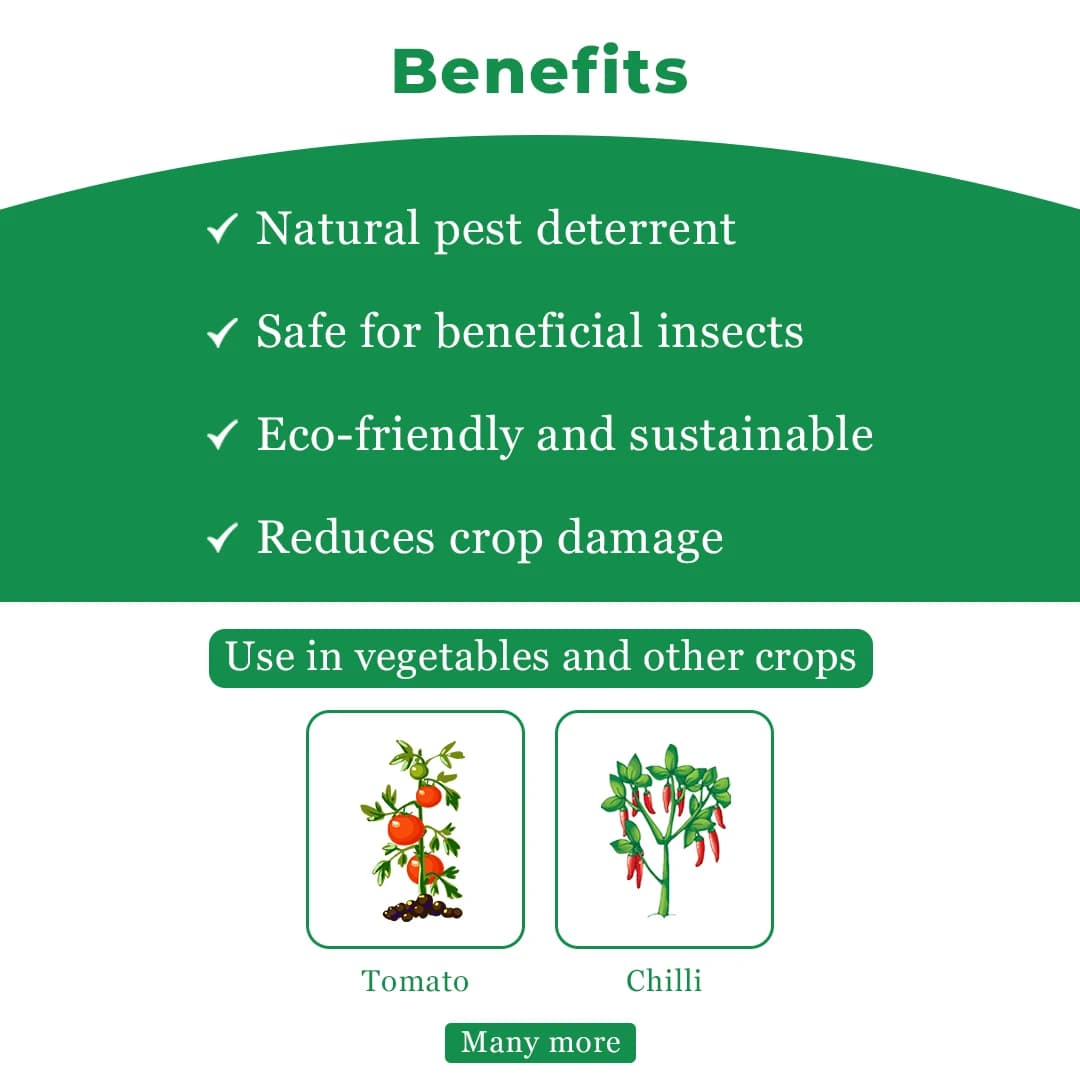 Benefits

✓ Natural pest deterrent

✓ Safe for beneficial insects

✓ Eco-friendly and sustainable

✓ Reduces crop damage

Use in vegetables and other crops

Tomato

Chilli

Many more